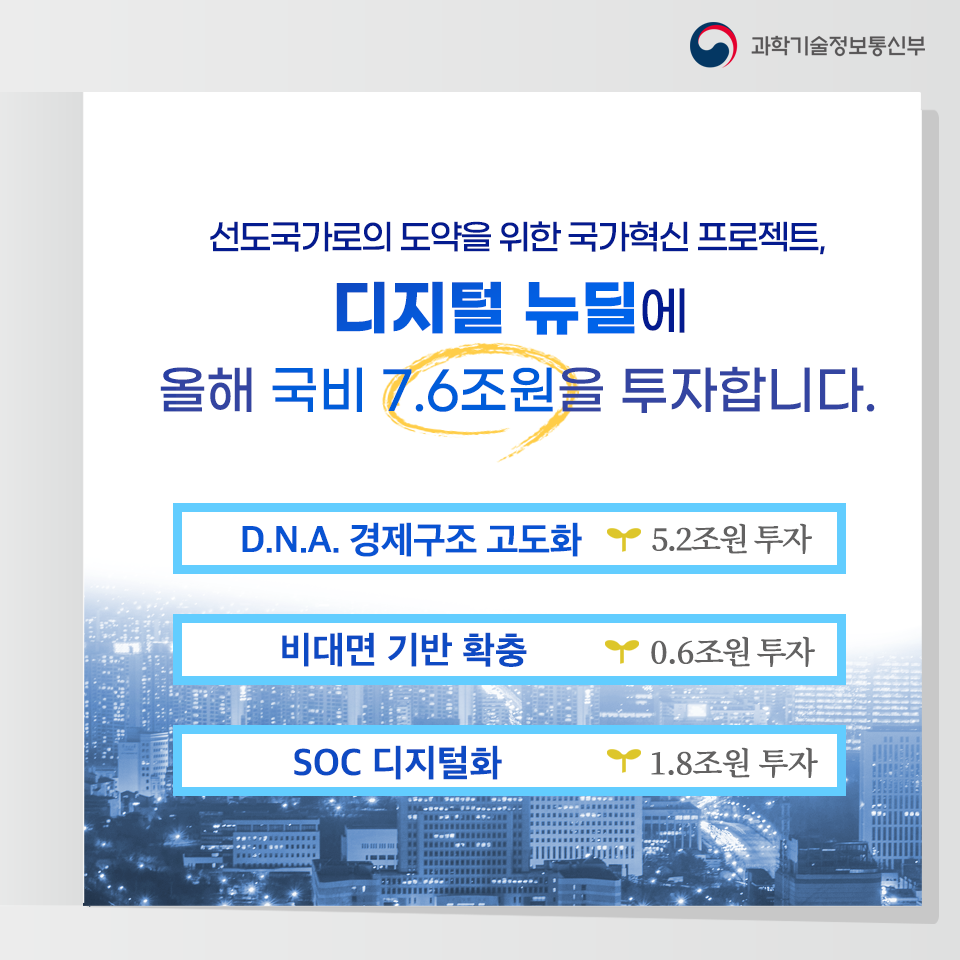 과학기술정보통신부

선도국가로의 도약을 위한 국가혁신 프로젝트,

디지털 뉴딜에

올해 국비 7.6조원을 투자합니다.

D.N.A. 경제구조 고도화 5.2조원 투자

비대면 기반 확충 0.6조원 투자

SOC 디지털화 1.8조원 투자